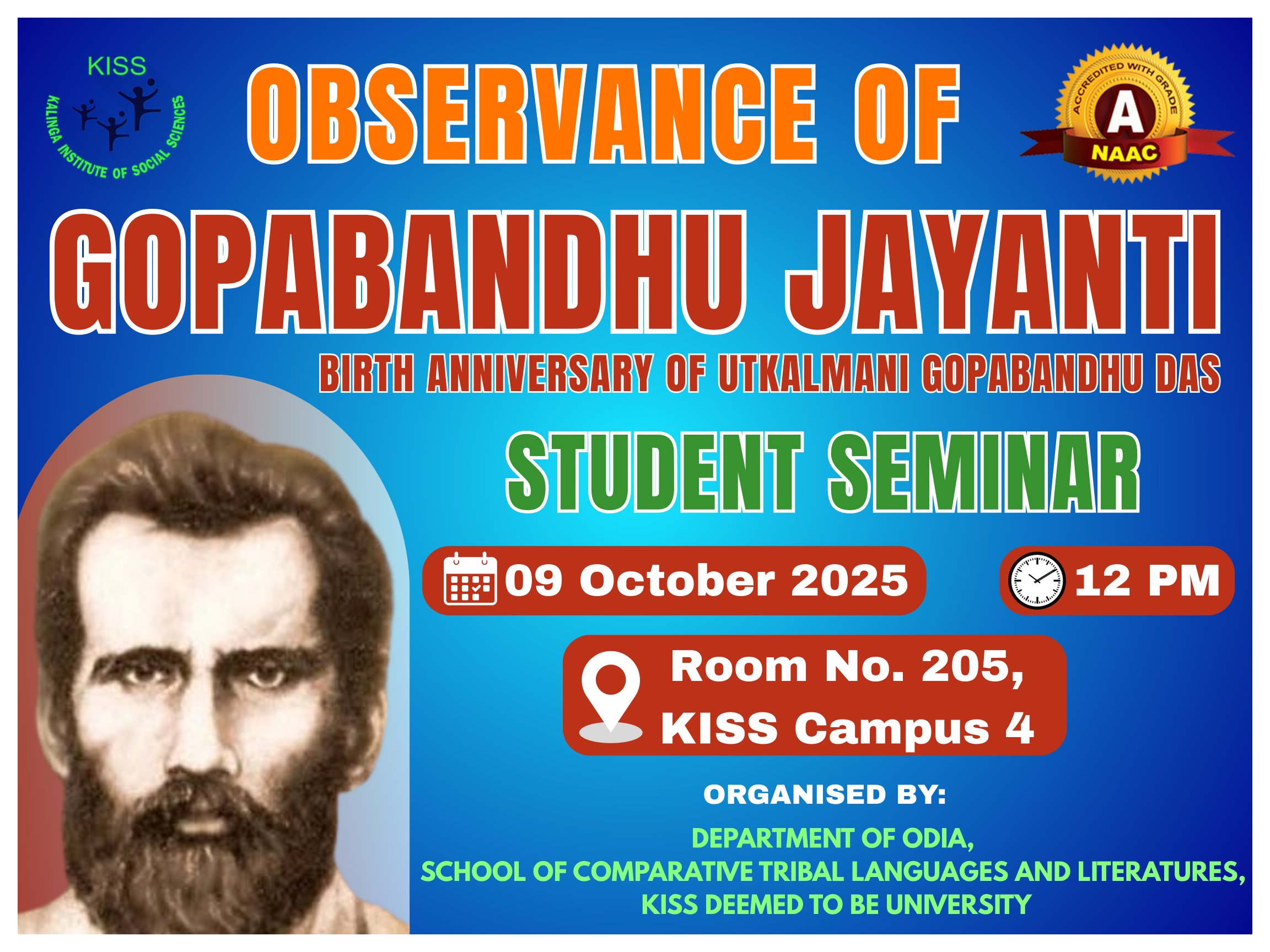 KISS
KALINGA INSTITUTE OF SOCIAL SCIENCES

OBSERVANCE OF

ACCREDITED WITH GRADE
A
NAAC

GOPABANDHU JAYANTI

BIRTH ANNIVERSARY OF UTKALMANI GOPABANDHU DAS

STUDENT SEMINAR

09 October 2025

12 PM

Room No. 205, KISS Campus 4

ORGANISED BY:

DEPARTMENT OF ODIA,
SCHOOL OF COMPARATIVE TRIBAL LANGUAGES AND LITERATURES,
KISS DEEMED TO BE UNIVERSITY